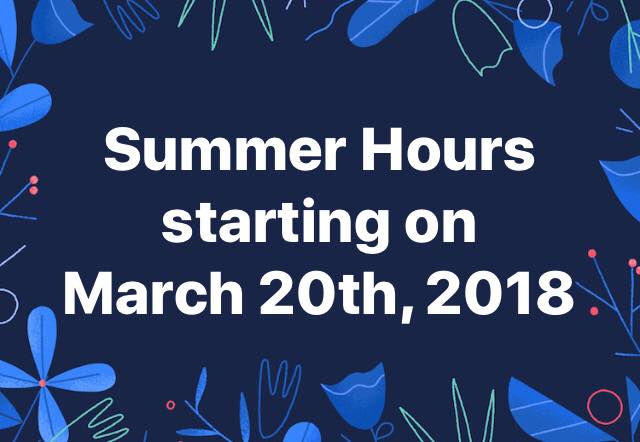 Summer Hours starting on March 20th, 2018